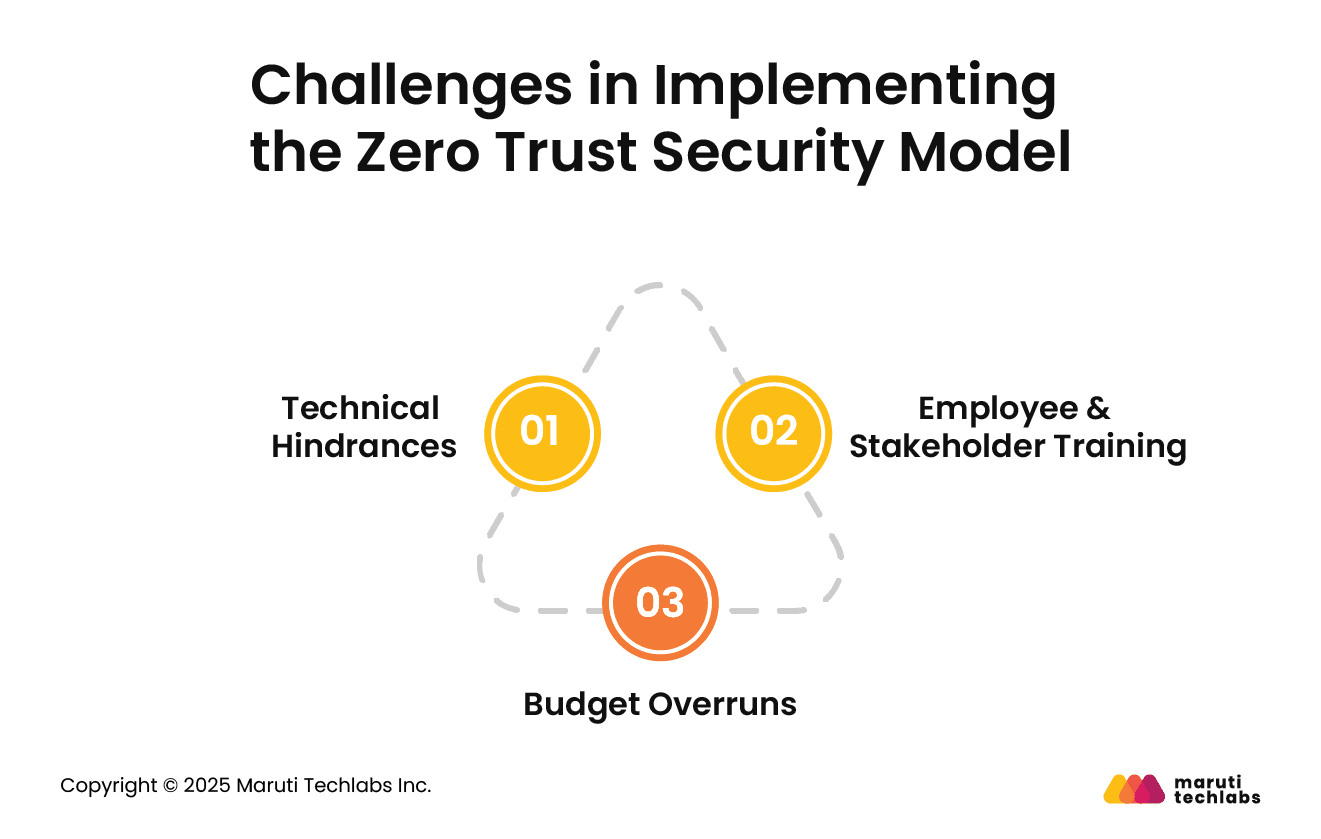 Challenges in Implementing the Zero Trust Security Model

Technical Hindrances

01

02

Employee & Stakeholder Training

03

Budget Overruns

Copyright © 2025 Maruti Techlabs Inc.

maruti techlabs